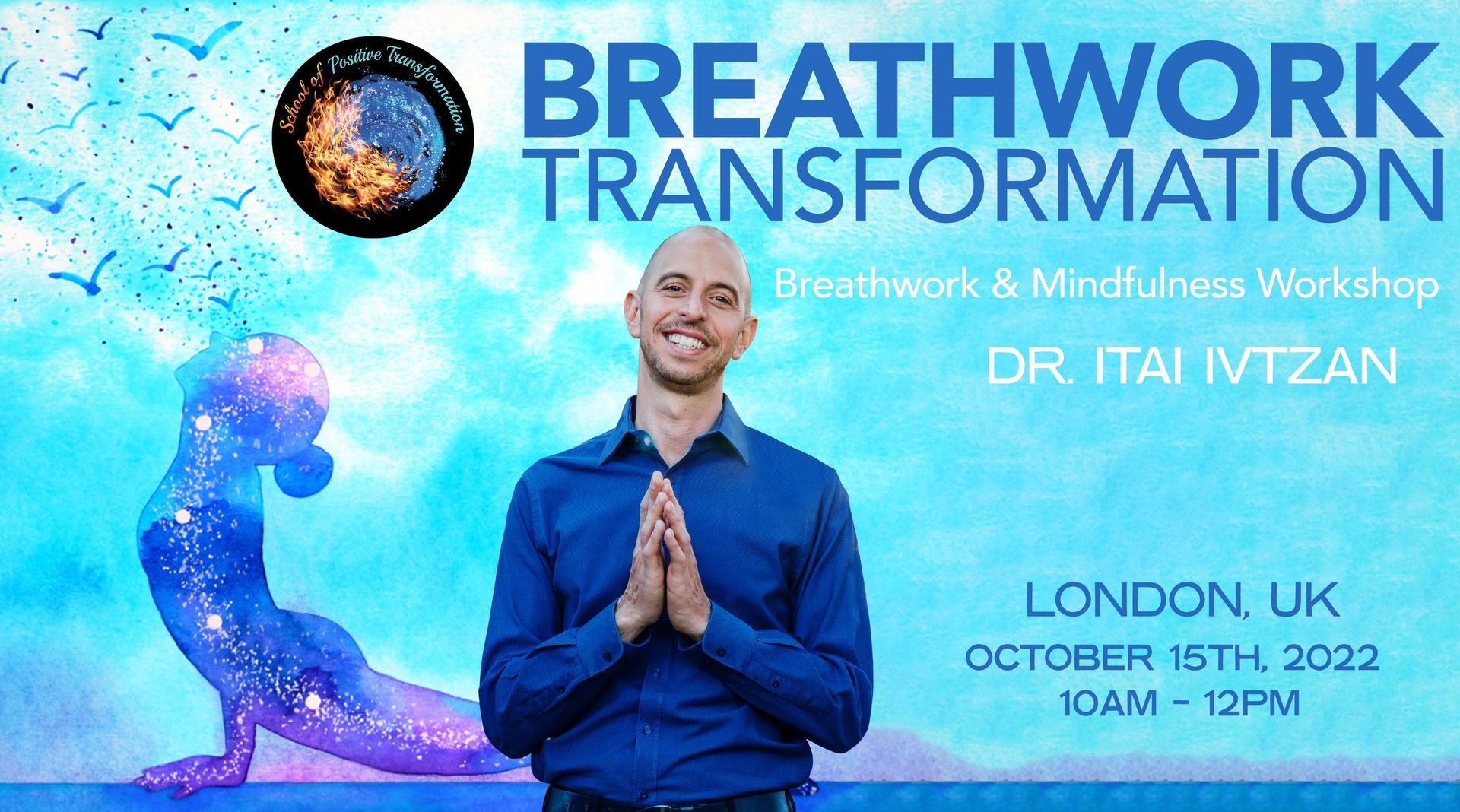 School of Positive Transformation

BREATHWORK
TRANSFORMATION

Breathwork & Mindfulness Workshop

DR. ITAI IVTZAN

LONDON, UK
OCTOBER 15TH, 2022
10AM - 12PM